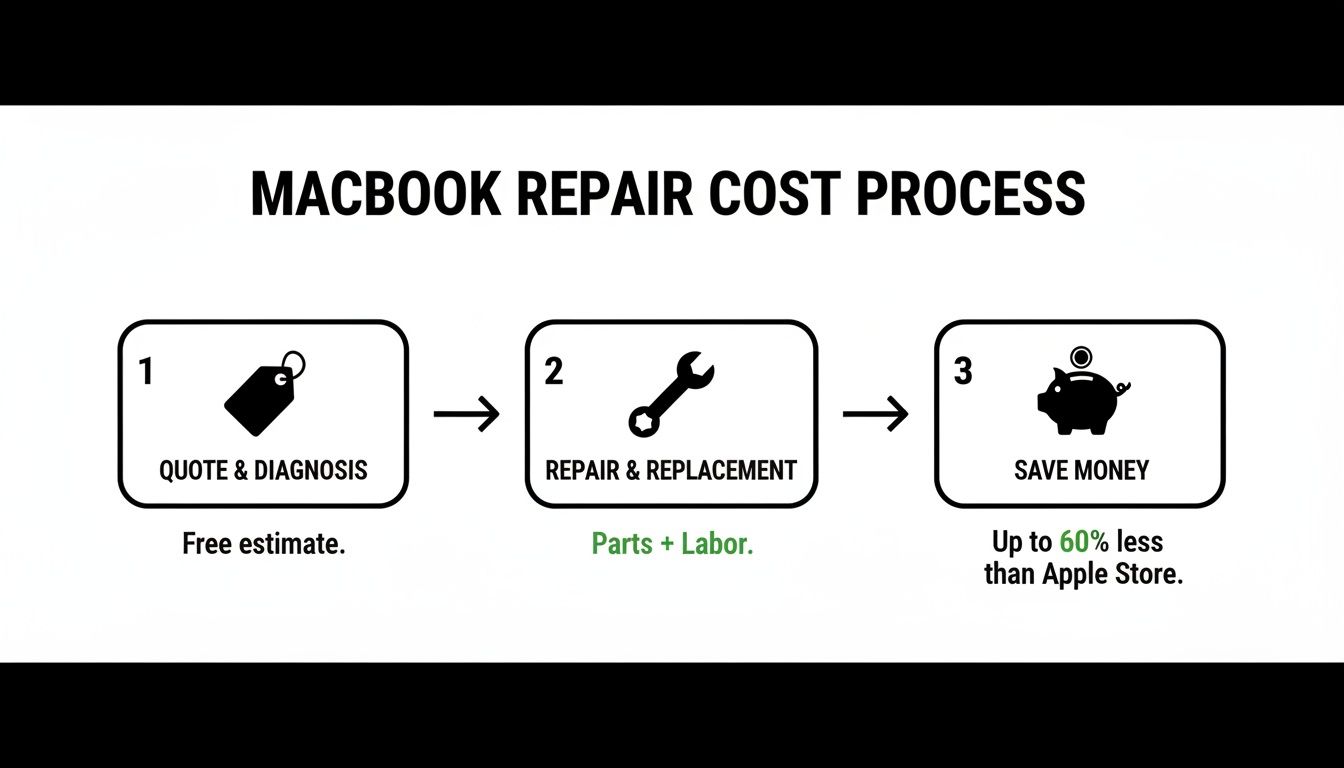 MACBOOK REPAIR COST PROCESS

1
QUOTE & DIAGNOSIS

Free estimate.

2
REPAIR & REPLACEMENT

Parts + Labor.

3
SAVE MONEY

Up to 60% less than Apple Store.